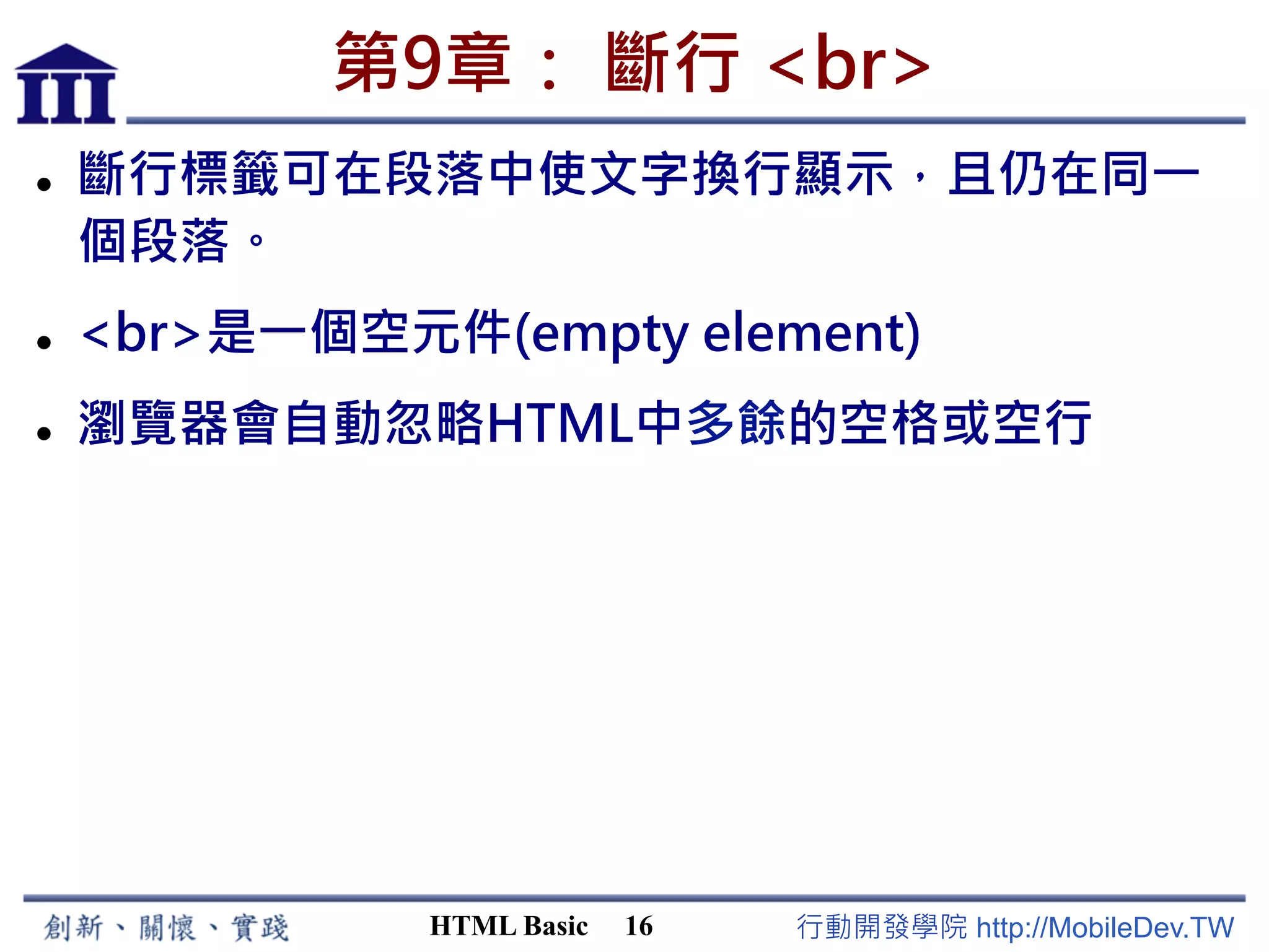 第9章： 斷行 <br>

• 斷行標籤可在段落中使文字換行顯示，且仍在同一個段落。

• <br>是一個空元件(empty element)

• 瀏覽器會自動忽略HTML中多餘的空格或空行

創新、關懷、實踐 HTML Basic 16 行動開發學院 http://MobileDev.TW